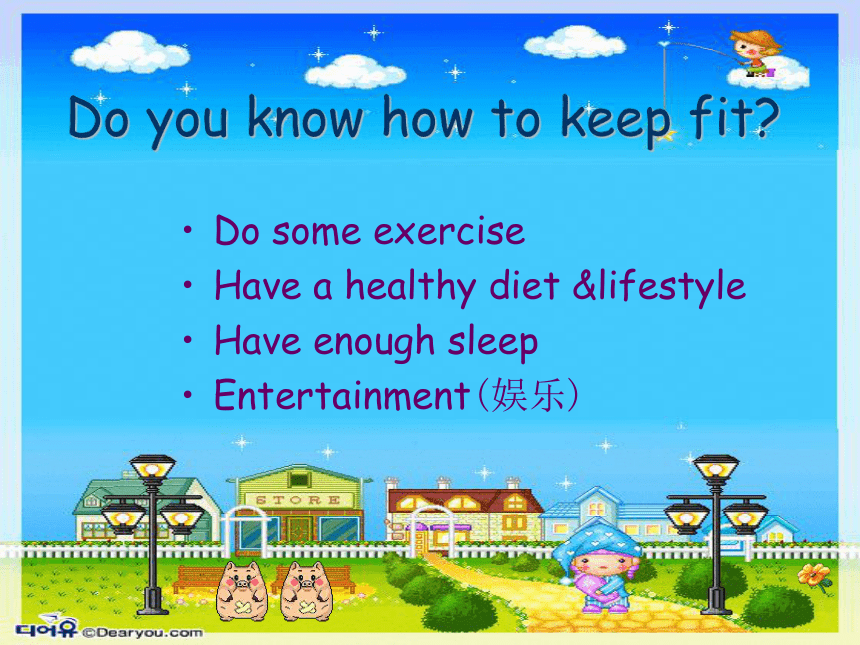 Do you know how to keep fit?

• Do some exercise
• Have a healthy diet &lifestyle
• Have enough sleep
• Entertainment(娱乐)

STORE

디어유 ©Dearyou.com